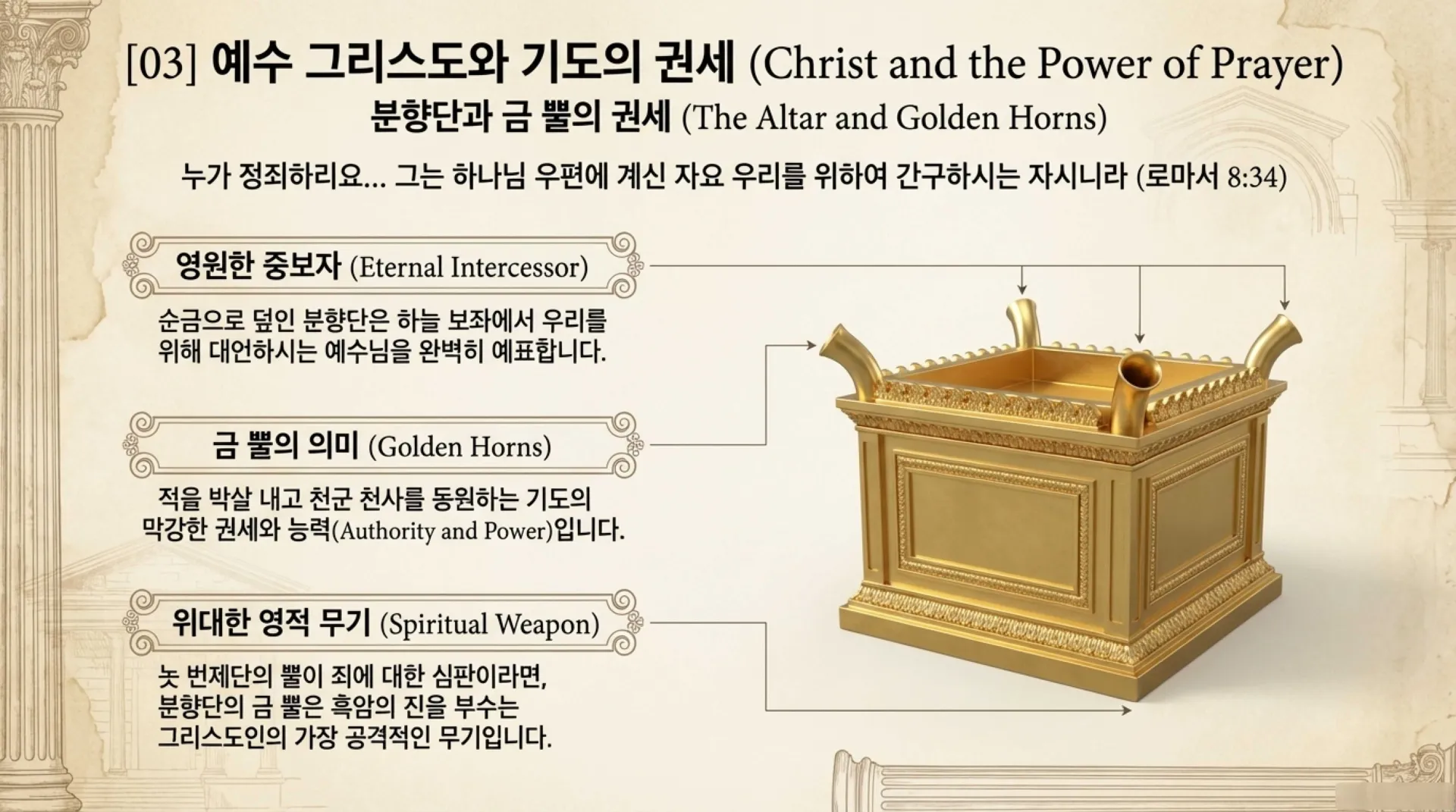 [03] 예수 그리스도와 기도의 권세 (Christ and the Power of Prayer)
분향단과 금 뿔의 권세 (The Altar and Golden Horns)

누가 정죄하리요... 그는 하나님 우편에 계신 자요 우리를 위하여 간구하시는 자시니라 (로마서 8:34)

영원한 중보자 (Eternal Intercessor)

순금으로 덮인 분향단은 하늘 보좌에서 우리를 위해 대언하시는 예수님을 완벽히 예표합니다.

금 뿔의 의미 (Golden Horns)

적을 박살 내고 천군 천사를 동원하는 기도의 막강한 권세와 능력(Authority and Power)입니다.

위대한 영적 무기 (Spiritual Weapon)

놋 번제단의 뿔이 죄에 대한 심판이라면, 분향단의 금 뿔은 흑암의 진을 부수는 그리스도인의 가장 공격적인 무기입니다.